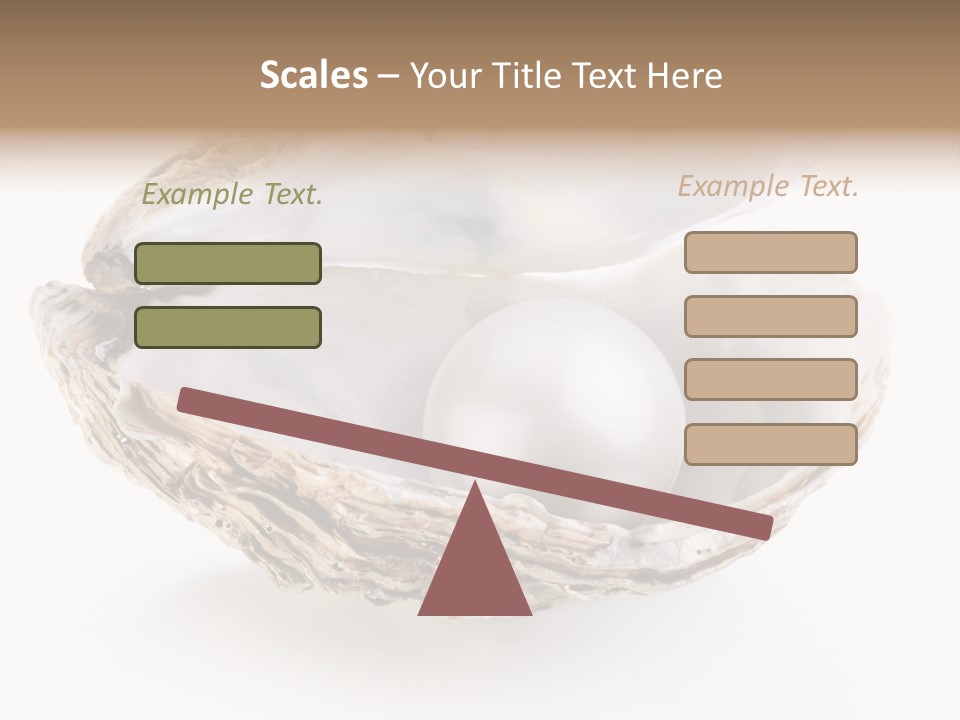 Scales – Your Title Text Here

Example Text.

Example Text.